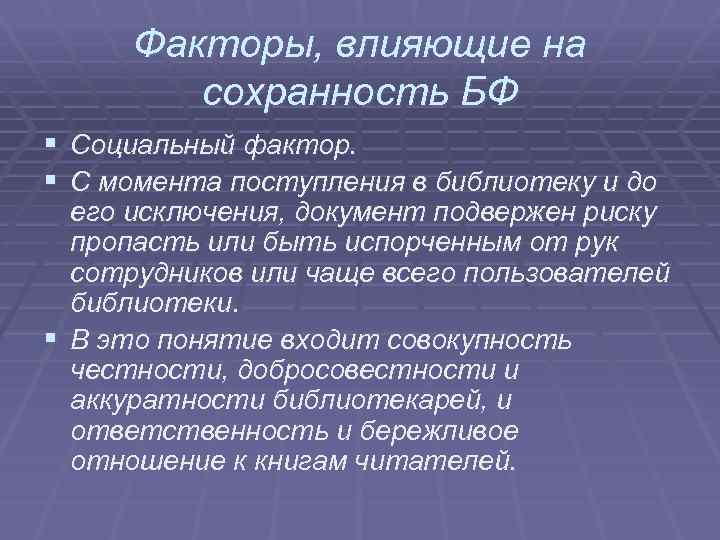 Факторы, влияющие на сохранность БФ

Социальный фактор.

С момента поступления в библиотеку и до его исключения, документ подвержен риску пропасть или быть испорченным от рук сотрудников или чаще всего пользователей библиотеки.

В это понятие входит совокупность честности, добросовестности и аккуратности библиотекарей, и ответственность и бережливое отношение к книгам читателей.